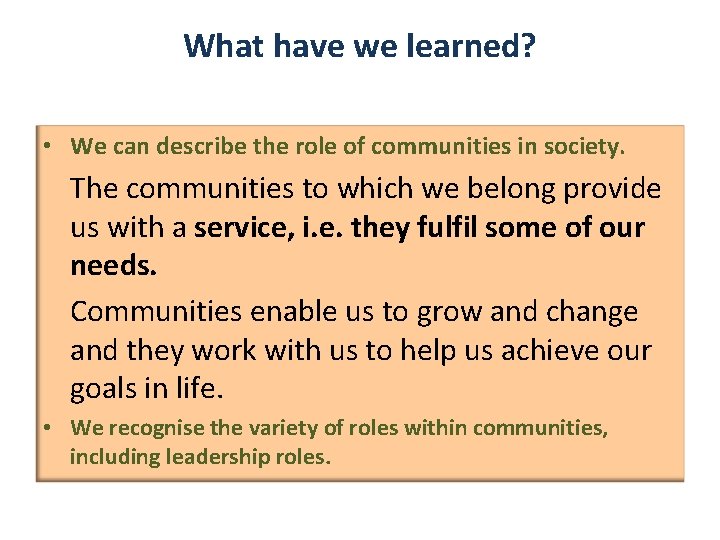 What have we learned?

• We can describe the role of communities in society.

The communities to which we belong provide us with a service, i.e. they fulfil some of our needs.

Communities enable us to grow and change and they work with us to help us achieve our goals in life.

• We recognise the variety of roles within communities, including leadership roles.